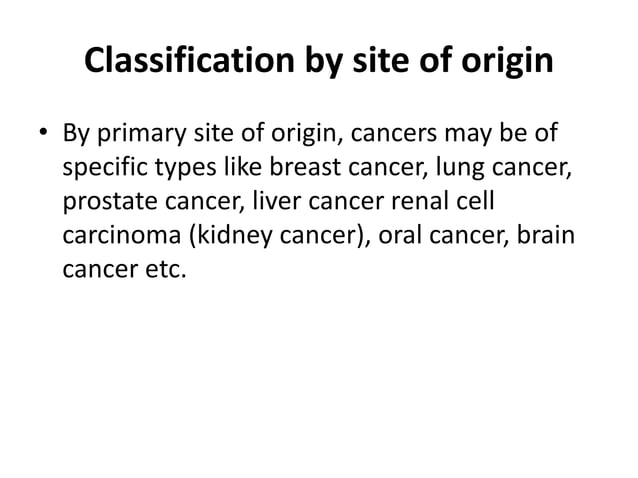 Classification by site of origin

• By primary site of origin, cancers may be of specific types like breast cancer, lung cancer, prostate cancer, liver cancer renal cell carcinoma (kidney cancer), oral cancer, brain cancer etc.